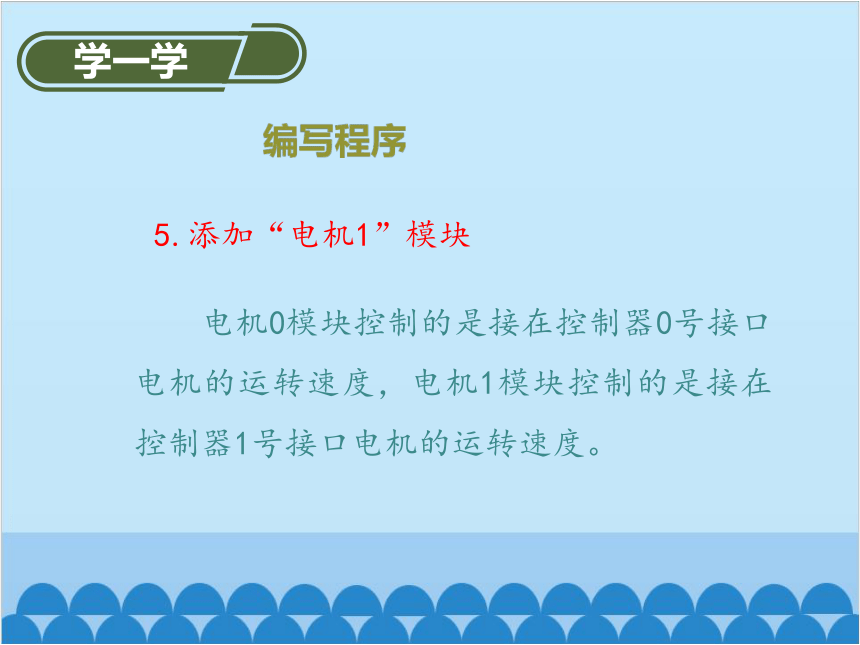 学一学

编写程序

5.添加“电机1”模块

电机0模块控制的是接在控制器0号接口电机的运转速度，电机1模块控制的是接在控制器1号接口电机的运转速度。